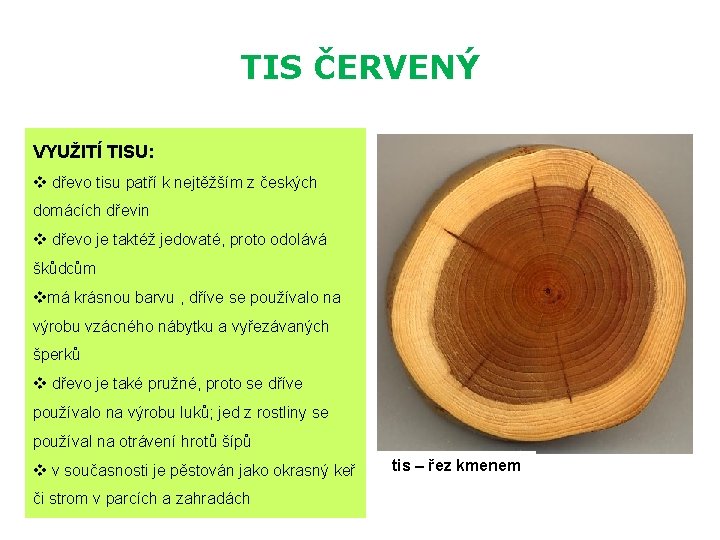 TIS ČERVENÝ

VYUŽITÍ TISU:

❖ dřevo tisu patří k nejtěžším z českých domácích dřevin

❖ dřevo je taktéž jedovaté, proto odolává škůdcům

❖má krásnou barvu , dříve se používalo na výrobu vzácného nábytku a vyřezávaných šperků

❖ dřevo je také pružné, proto se dříve používalo na výrobu luků; jed z rostliny se používal na otrávení hrotů šípů

❖ v současnosti je pěstován jako okrasný keř či strom v parcích a zahradách

tis – řez kmenem